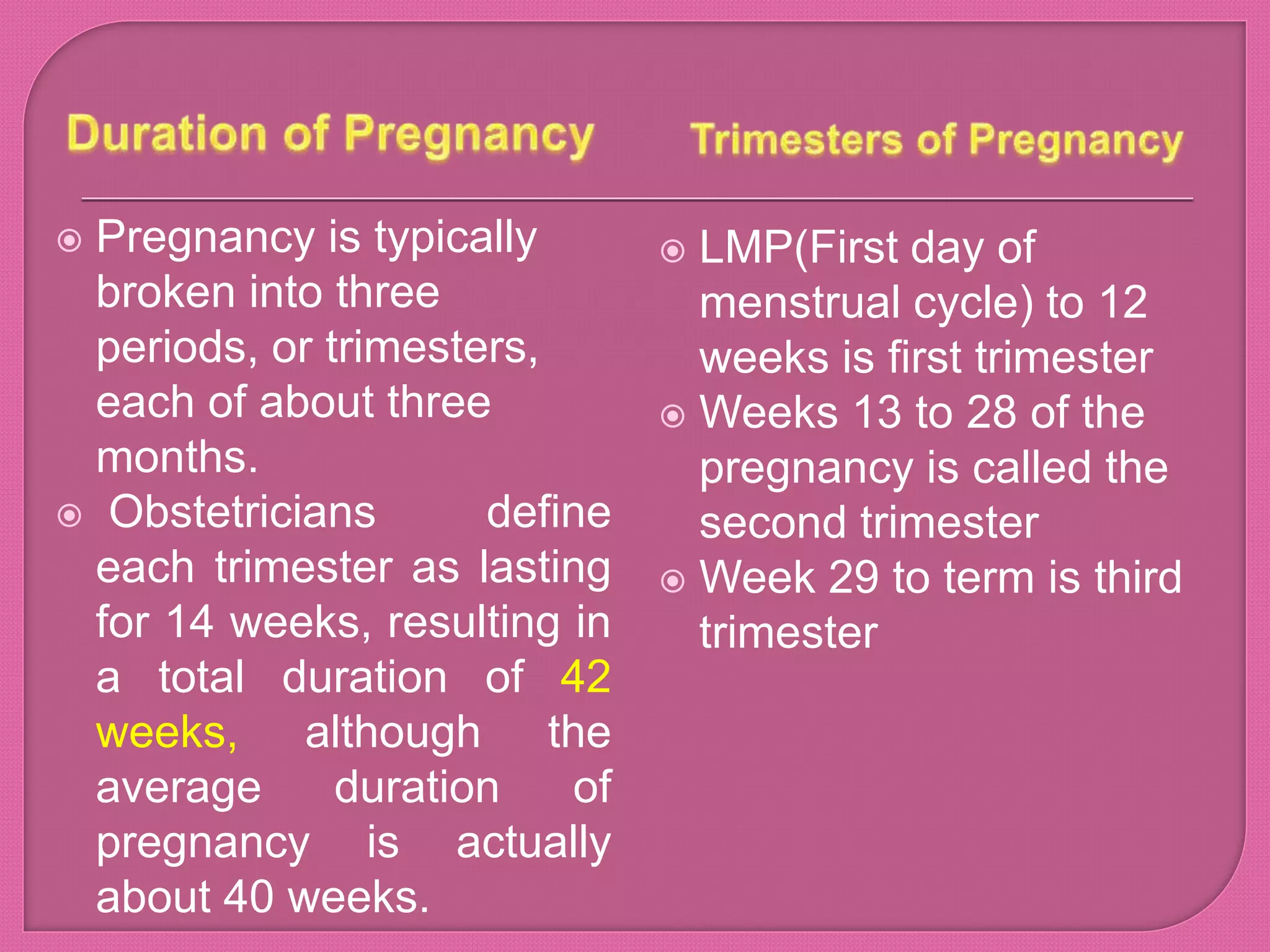 Duration of Pregnancy

Pregnancy is typically broken into three periods, or trimesters, each of about three months.

Obstetricians define each trimester as lasting for 14 weeks, resulting in a total duration of 42 weeks, although the average duration of pregnancy is actually about 40 weeks.

Trimesters of Pregnancy

LMP(First day of menstrual cycle) to 12 weeks is first trimester

Weeks 13 to 28 of the pregnancy is called the second trimester

Week 29 to term is third trimester